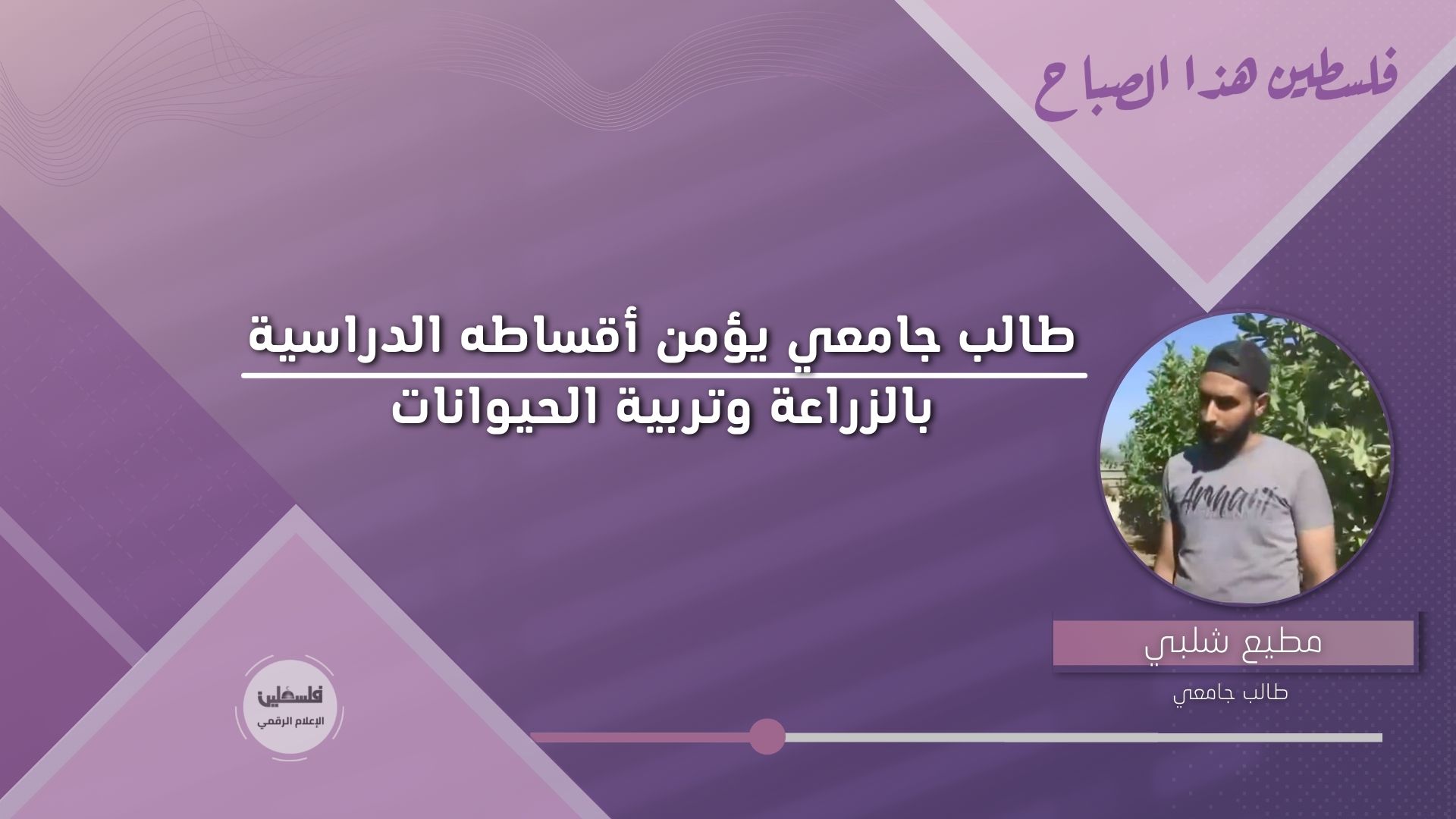 فلسطين هذا الصباح

طالب جامعي يؤمن أقساطه الدراسية
بالزراعة وتربية الحيوانات

Armani

مطيع شلبي
طالب جامعي

فلسطين
الإعلام الرقمي